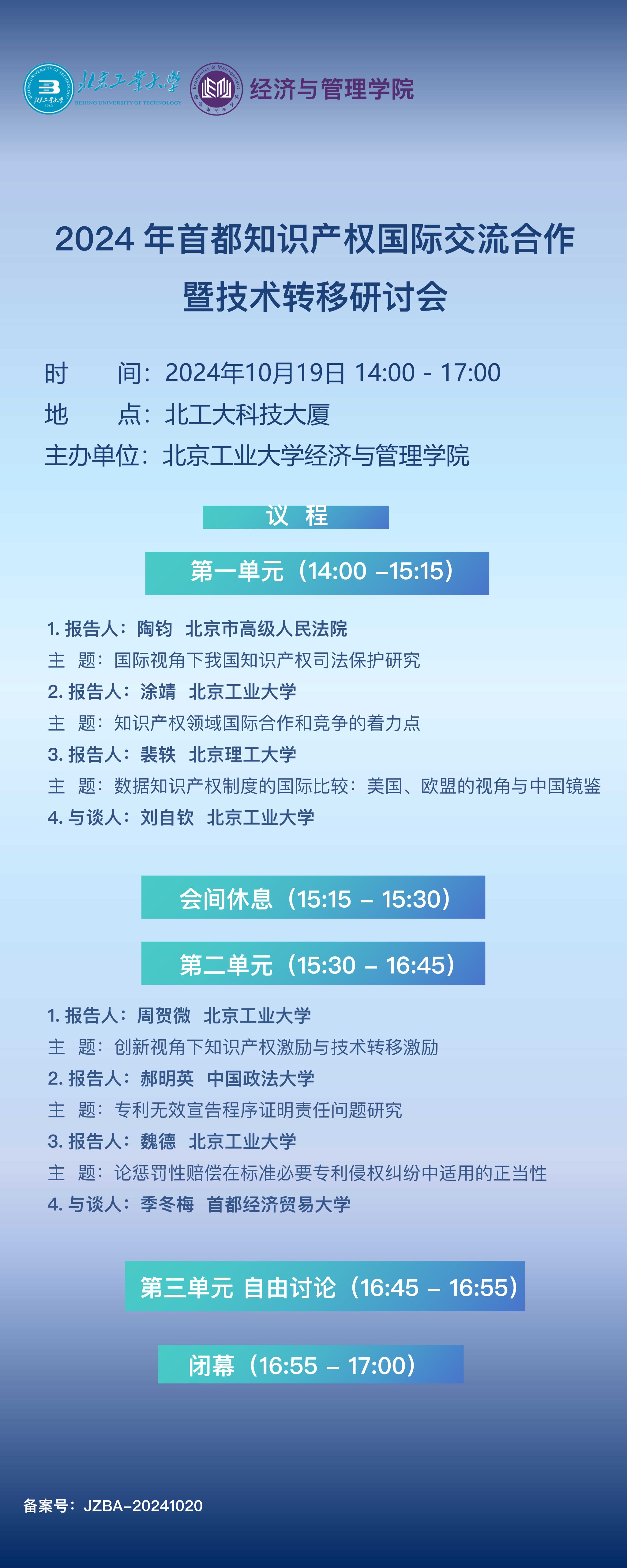 北京工业大学
BEIJING UNIVERSITY OF TECHNOLOGY
经济与管理学院

2024 年首都知识产权国际交流合作暨技术转移研讨会

时　　间：2024年10月19日 14:00 - 17:00
地　　点：北工大科技大厦
主办单位：北京工业大学经济与管理学院

议 程

第一单元（14:00 –15:15）

1. 报告人：陶钧　北京市高级人民法院
主　题：国际视角下我国知识产权司法保护研究
2. 报告人：涂靖　北京工业大学
主　题：知识产权领域国际合作和竞争的着力点
3. 报告人：裴轶　北京理工大学
主　题：数据知识产权制度的国际比较：美国、欧盟的视角与中国镜鉴
4. 与谈人：刘自钦　北京工业大学

会间休息（15:15 – 15:30）

第二单元（15:30 – 16:45）

1. 报告人：周贺微　北京工业大学
主　题：创新视角下知识产权激励与技术转移激励
2. 报告人：郝明英　中国政法大学
主　题：专利无效宣告程序证明责任问题研究
3. 报告人：魏德　北京工业大学
主　题：论惩罚性赔偿在标准必要专利侵权纠纷中适用的正当性
4. 与谈人：季冬梅　首都经济贸易大学

第三单元 自由讨论（16:45 – 16:55）

闭幕（16:55 – 17:00）

备案号：JZBA–20241020